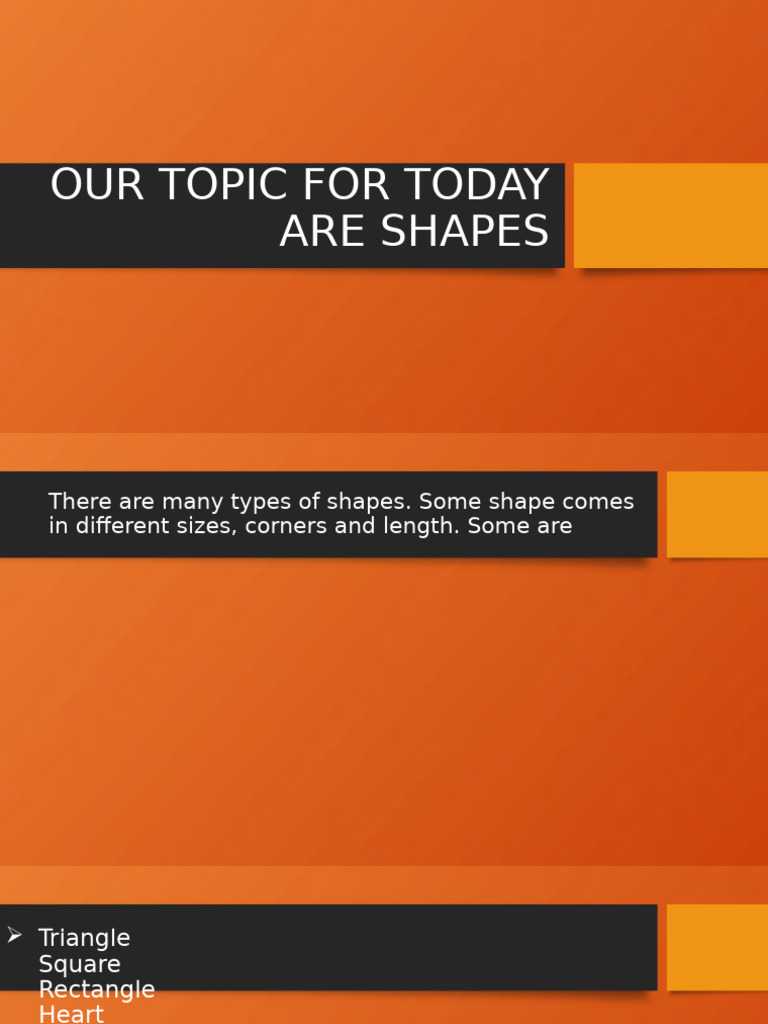 OUR TOPIC FOR TODAY ARE SHAPES

There are many types of shapes. Some shape comes in different sizes, corners and length. Some are

➢ Triangle
Square
Rectangle
Heart